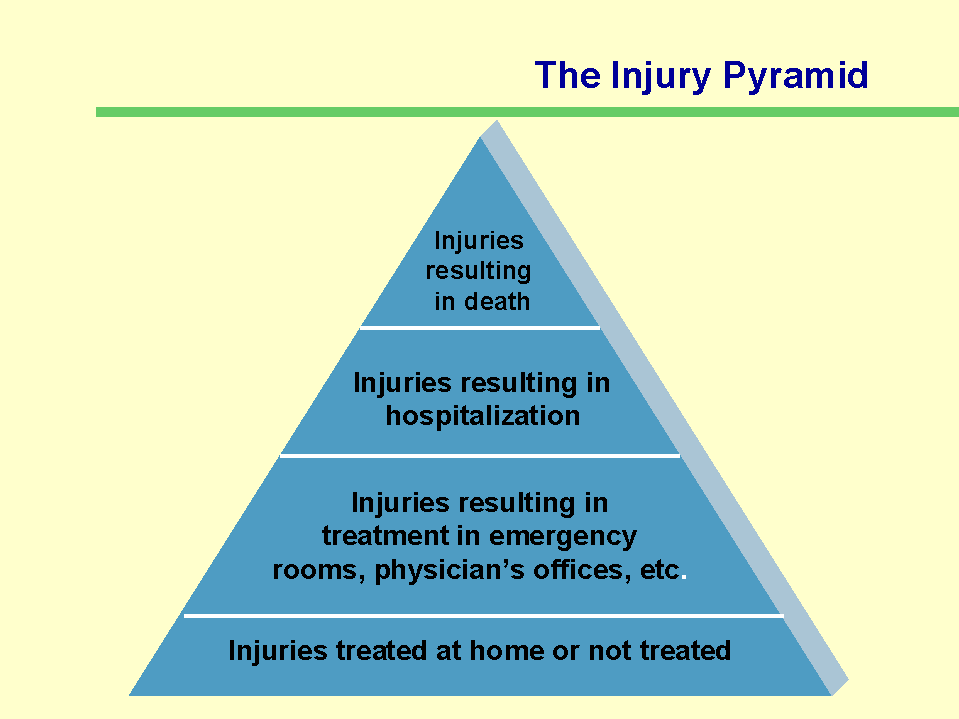 The Injury Pyramid

Injuries resulting in death

Injuries resulting in hospitalization

Injuries resulting in treatment in emergency rooms, physician's offices, etc.

Injuries treated at home or not treated